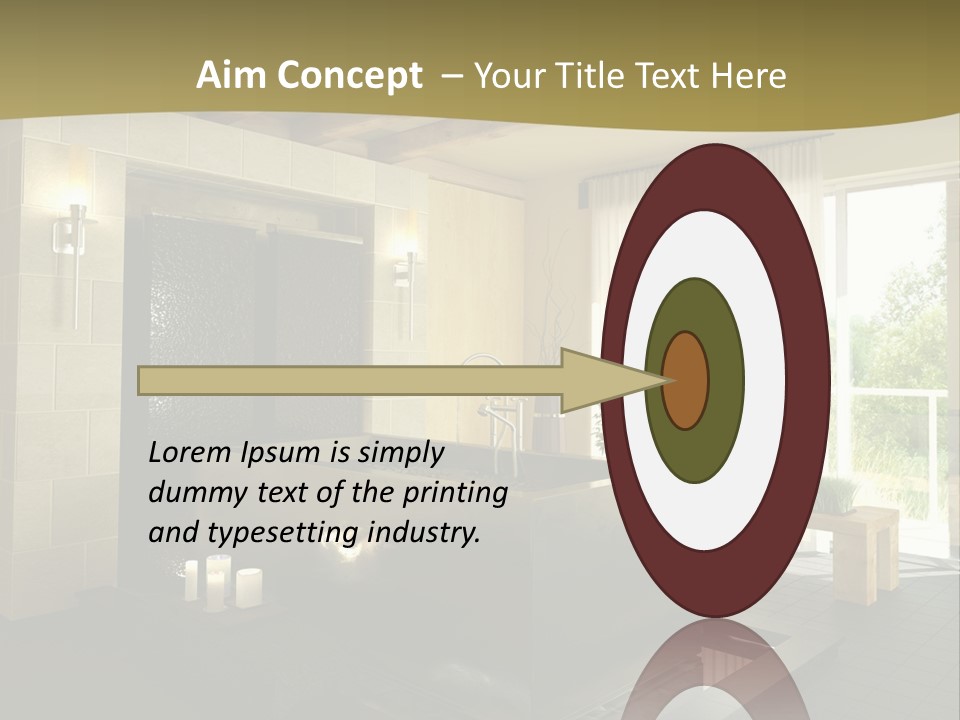 Aim Concept – Your Title Text Here

Lorem Ipsum is simply dummy text of the printing and typesetting industry.